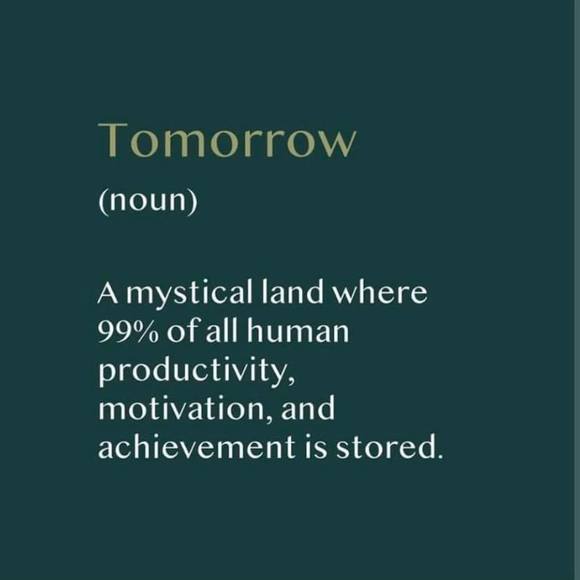 Tomorrow

(noun)

A mystical land where 99% of all human productivity, motivation, and achievement is stored.